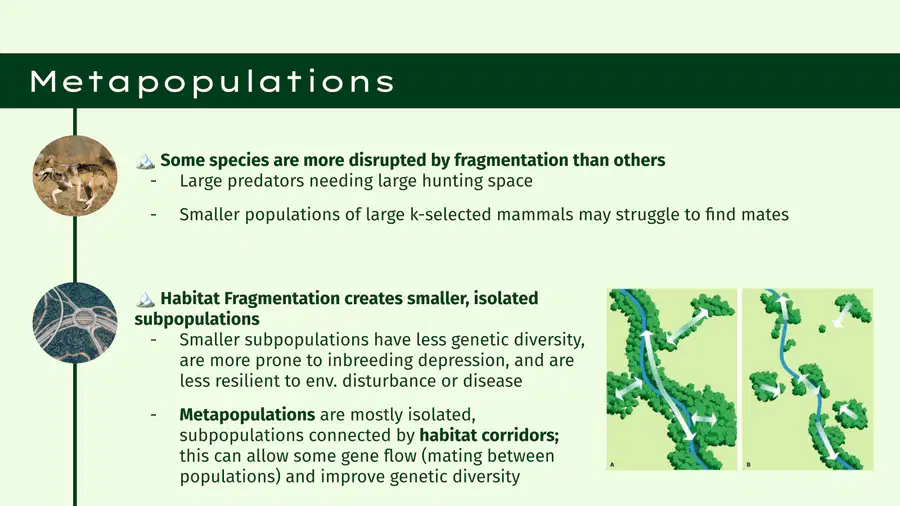 Metapopulations

Some species are more disrupted by fragmentation than others

- Large predators needing large hunting space
- Smaller populations of large k-selected mammals may struggle to find mates

Habitat Fragmentation creates smaller, isolated subpopulations

- Smaller subpopulations have less genetic diversity, are more prone to inbreeding depression, and are less resilient to env. disturbance or disease
- Metapopulations are mostly isolated, subpopulations connected by habitat corridors; this can allow some gene flow (mating between populations) and improve genetic diversity

A

B